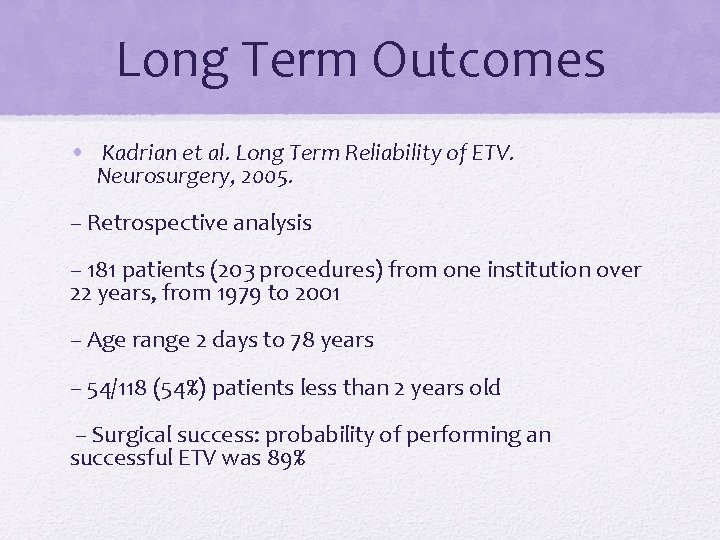 Long Term Outcomes

• Kadrian et al. Long Term Reliability of ETV. Neurosurgery, 2005.

– Retrospective analysis

– 181 patients (203 procedures) from one institution over 22 years, from 1979 to 2001

– Age range 2 days to 78 years

– 54/118 (54%) patients less than 2 years old

– Surgical success: probability of performing an successful ETV was 89%